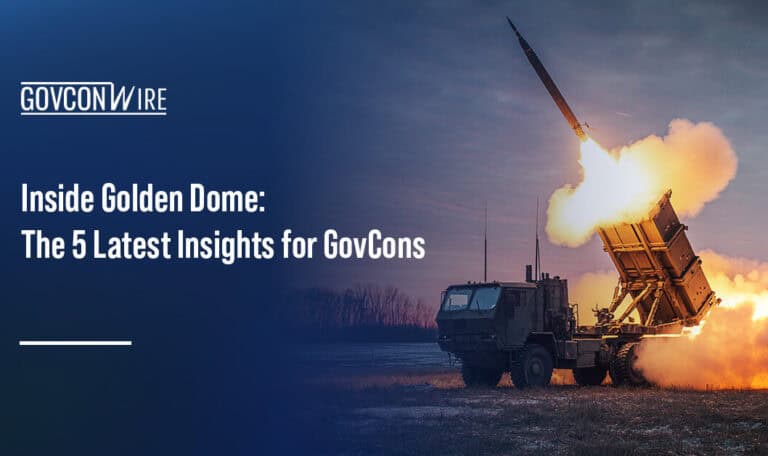 GOVCONWIRE

Inside Golden Dome:
The 5 Latest Insights for GovCons